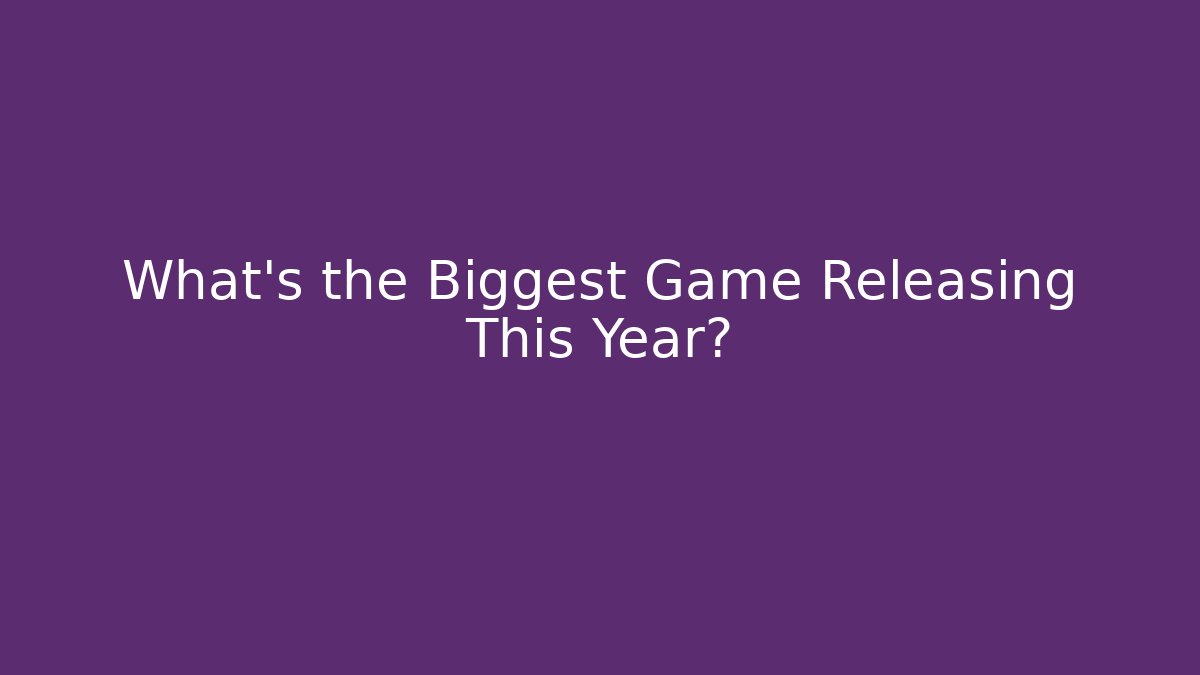 What's the Biggest Game Releasing This Year?